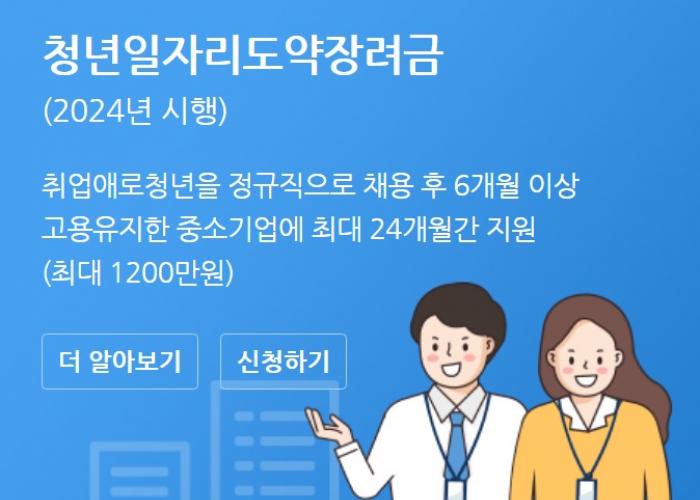 청년일자리도약장려금
(2024년 시행)

취업애로청년을 정규직으로 채용 후 6개월 이상 고용유지한 중소기업에 최대 24개월간 지원
(최대 1200만원)

더 알아보기

신청하기